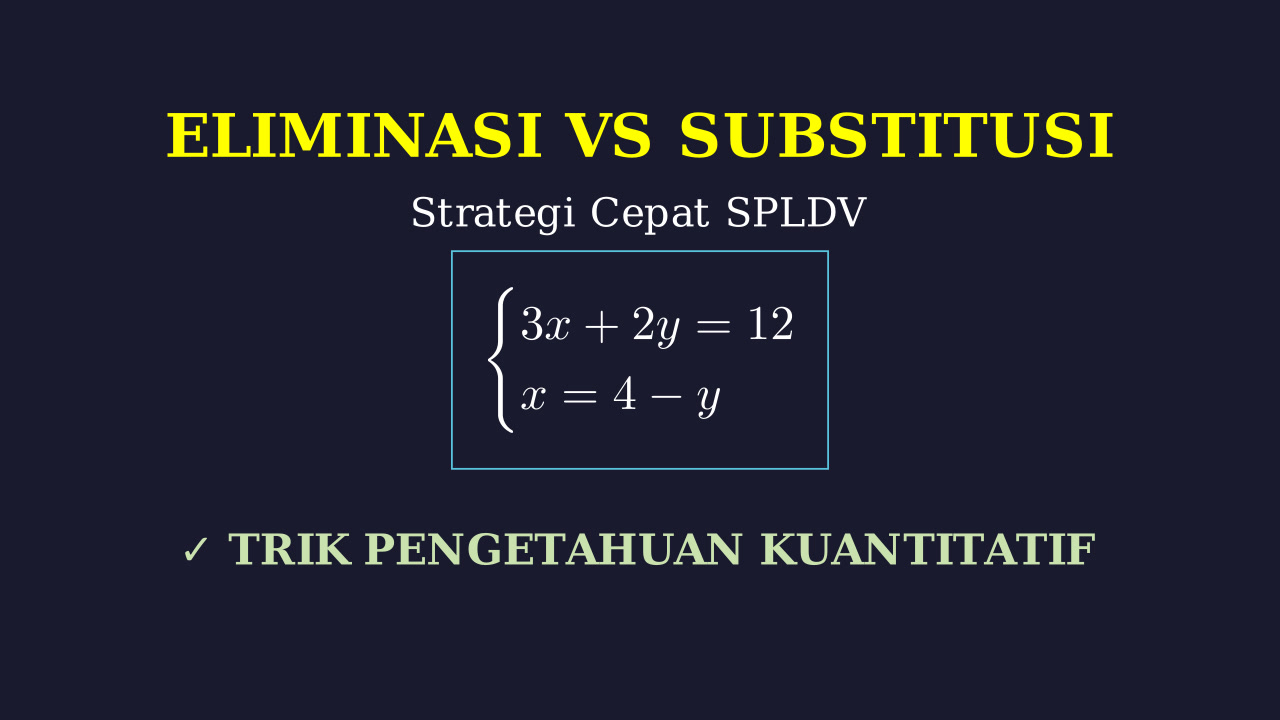 ELIMINASI VS SUBSTITUSI

Strategi Cepat SPLDV

$\begin{cases} 3x + 2y = 12 \\ x = 4 - y \end{cases}$

✓ TRIK PENGETAHUAN KUANTITATIF